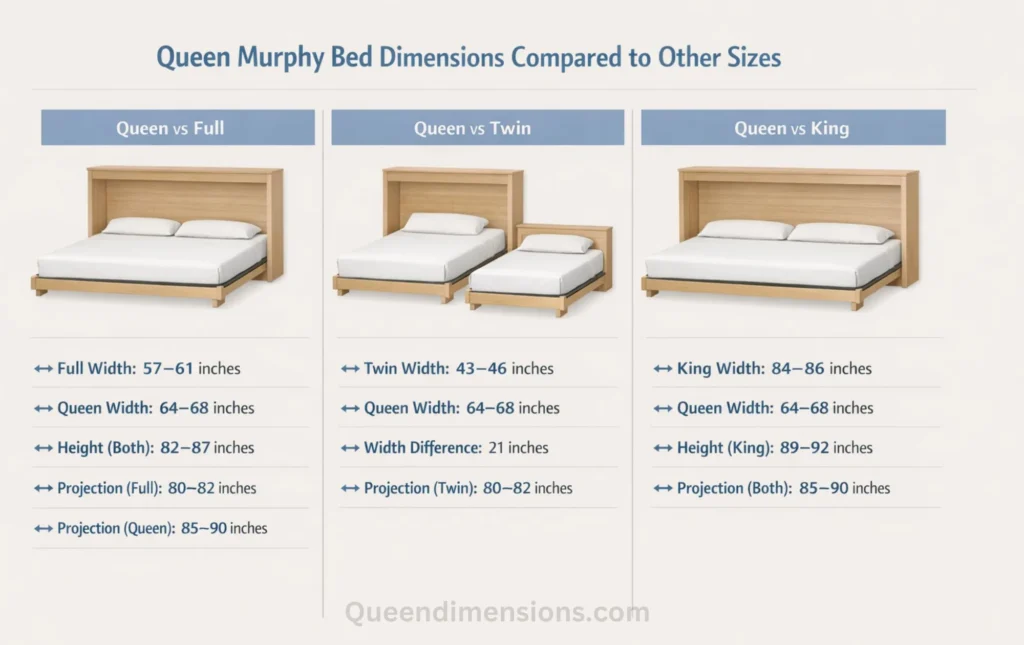 Queen Murphy Bed Dimensions Compared to Other Sizes

Queen vs Full

↔ Full Width: 57–61 inches

↔ Queen Width: 64–68 inches

↔ Height (Both): 82–87 inches

↔ Projection (Full): 80–82 inches

↔ Projection (Queen): 85–90 inches

Queen vs Twin

↔ Twin Width: 43–46 inches

↔ Queen Width: 64–68 inches

↔ Width Difference: 21 inches

↔ Projection (Twin): 80–82 inches

Queen vs King

↔ King Width: 84–86 inches

↔ Queen Width: 64–68 inches

↔ Height (King): 89–92 inches

↔ Projection (Both): 85–90 inches

Queendimensions.com